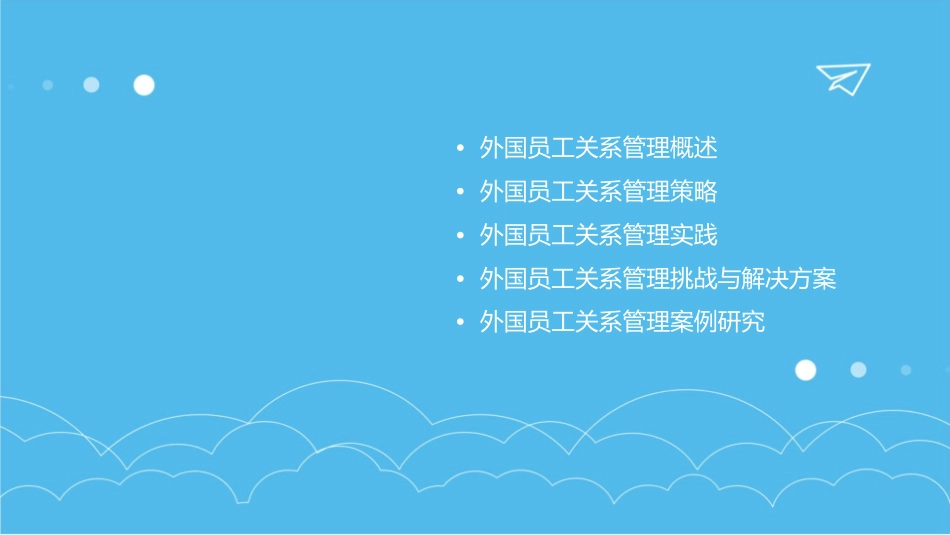 • 外国员工关系管理概述
• 外国员工关系管理策略
• 外国员工关系管理实践
• 外国员工关系管理挑战与解决方案
• 外国员工关系管理案例研究